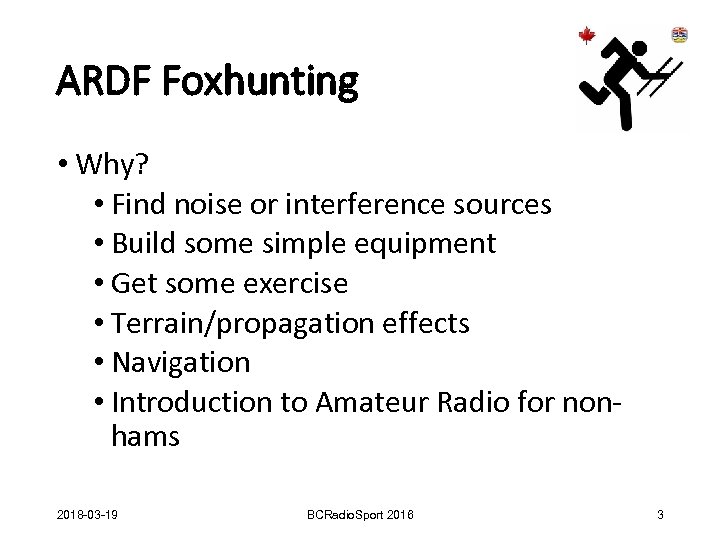 ARDF Foxhunting

• Why?
  • Find noise or interference sources
  • Build some simple equipment
  • Get some exercise
  • Terrain/propagation effects
  • Navigation
  • Introduction to Amateur Radio for non-hams

2018-03-19 BCRadioSport 2016 3